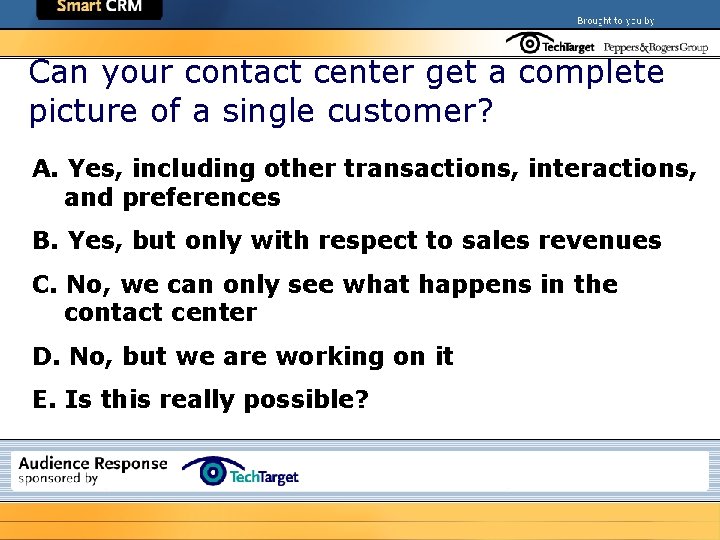 Smart CRM

Brought to you by

TechTarget Peppers&RogersGroup

Can your contact center get a complete picture of a single customer?

A. Yes, including other transactions, interactions, and preferences

B. Yes, but only with respect to sales revenues

C. No, we can only see what happens in the contact center

D. No, but we are working on it

E. Is this really possible?

Audience Response sponsored by

TechTarget